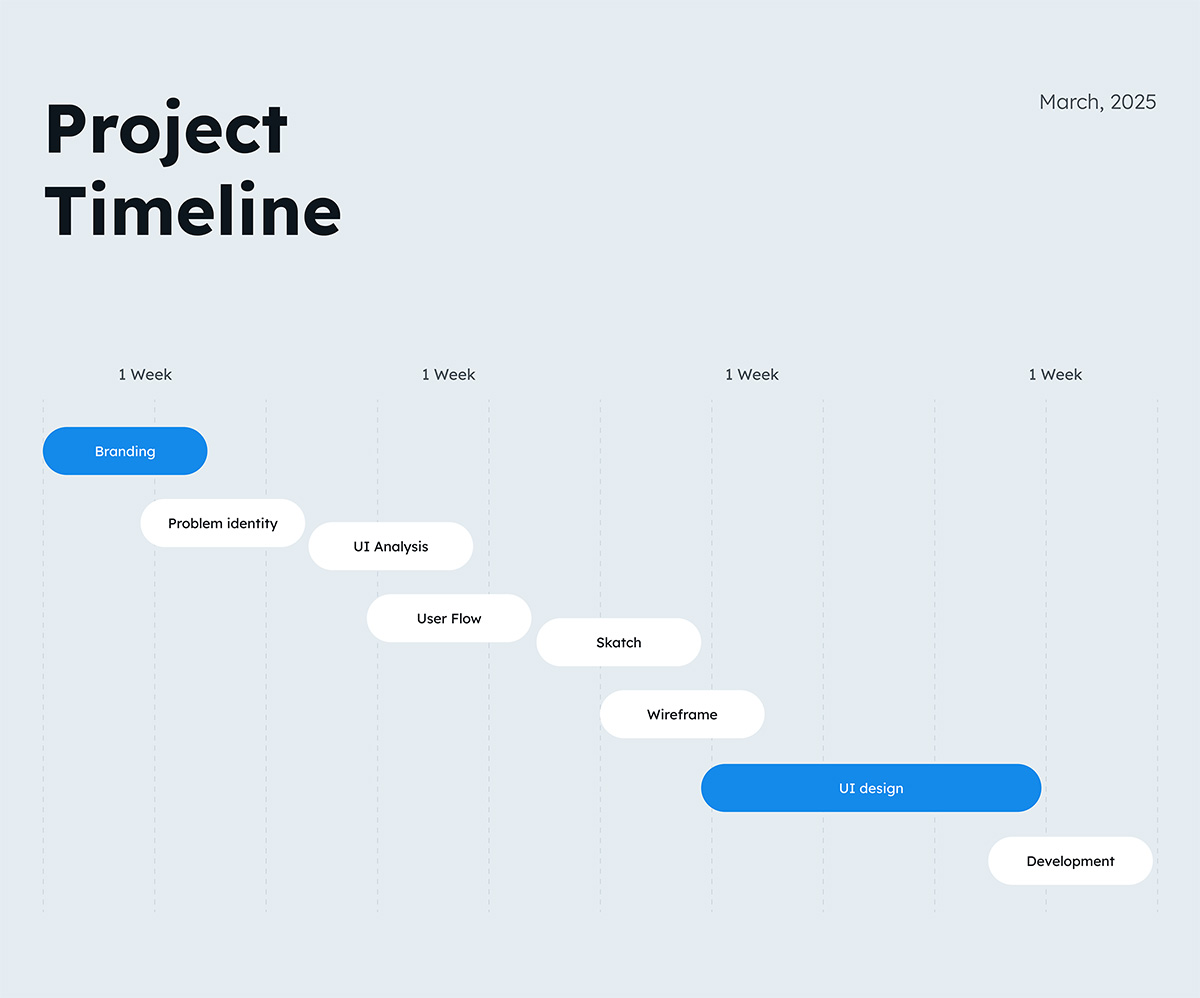 Project Timeline

March, 2025

1 Week
1 Week
1 Week
1 Week

Branding
Problem identity
UI Analysis
User Flow
Skatch
Wireframe
UI design
Development